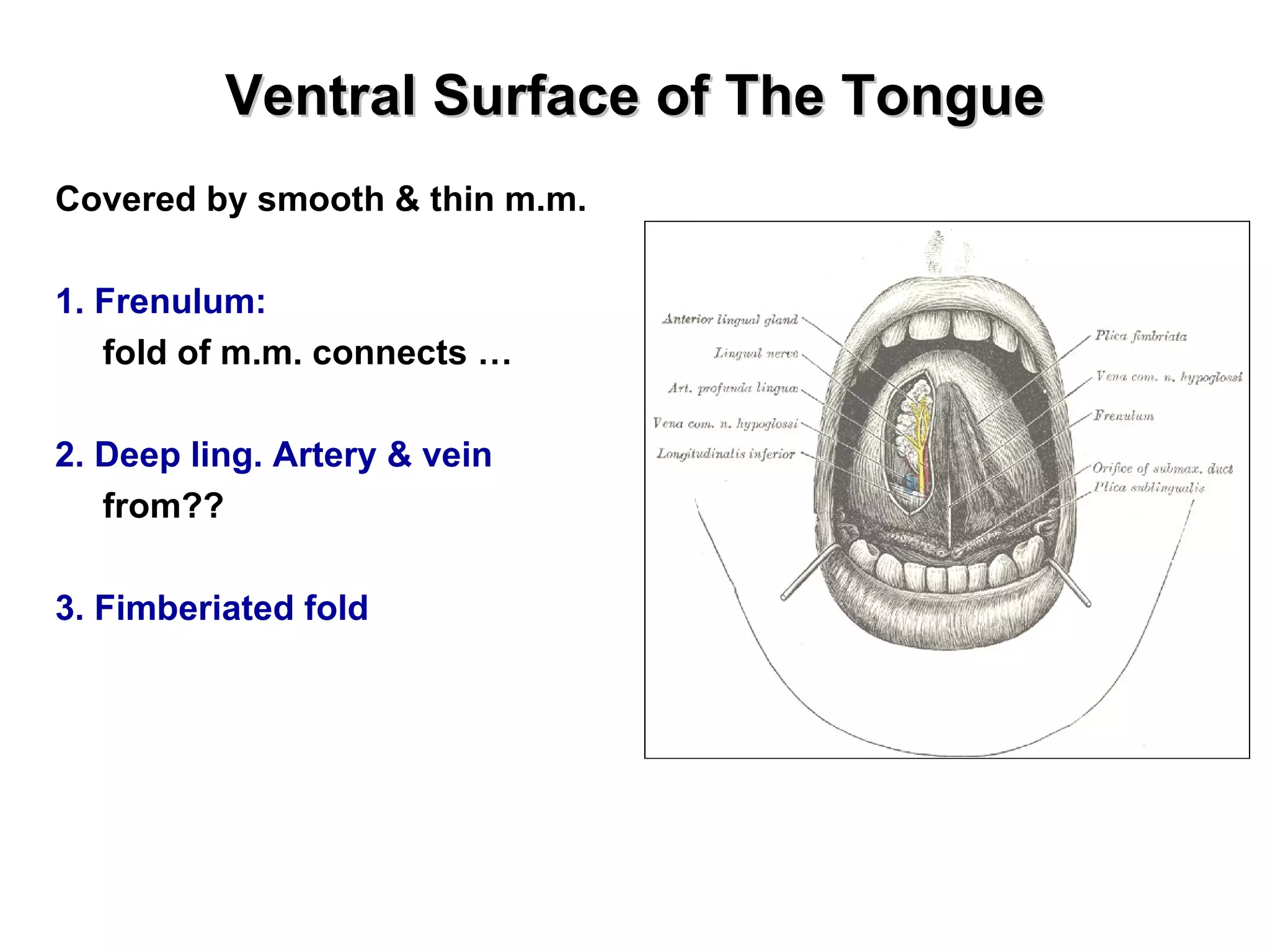 Ventral Surface of The Tongue

Covered by smooth & thin m.m.

1. Frenulum:
fold of m.m. connects …

2. Deep ling. Artery & vein
from??

3. Fimberiated fold

Anterior lingual gland
Lingual nerve
Art. profunda linguæ
Vena com. n. hypoglossi
Longitudinalis inferior
Plica fimbriata
Vena com. n. hypoglossi
Frenulum
Orifice of submax. duct
Plica sublingualis